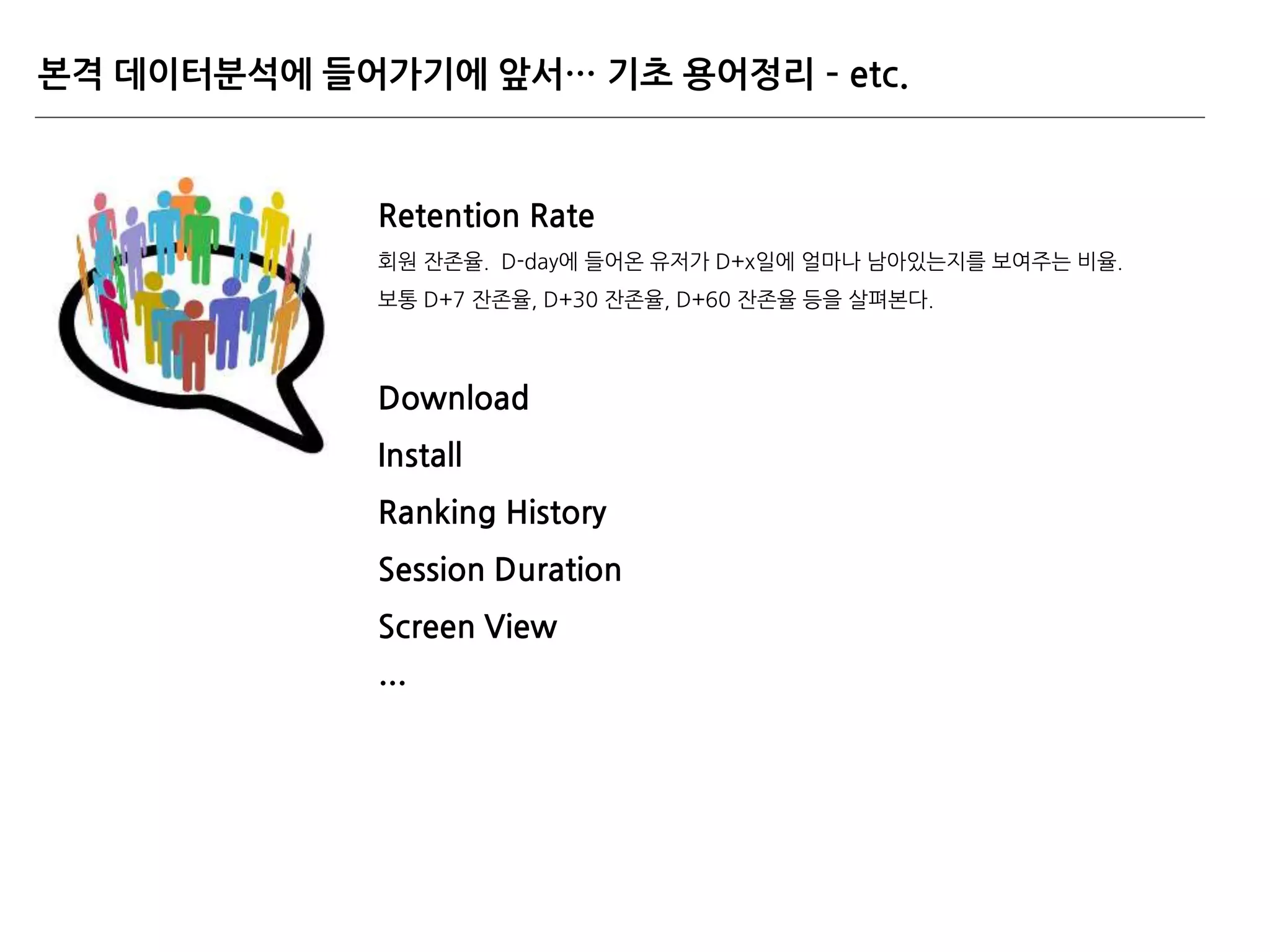 본격 데이터분석에 들어가기에 앞서… 기초 용어정리 - etc.

Retention Rate

회원 잔존율. D-day에 들어온 유저가 D+x일에 얼마나 남아있는지를 보여주는 비율. 보통 D+7 잔존율, D+30 잔존율, D+60 잔존율 등을 살펴본다.

Download

Install

Ranking History

Session Duration

Screen View

…